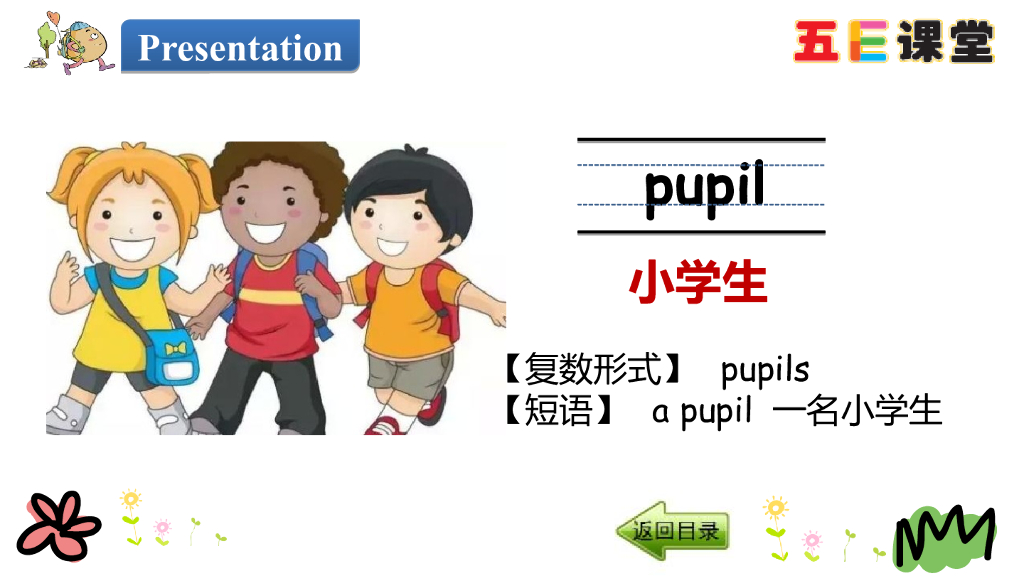 Presentation

五E课堂

pupil

小学生

【复数形式】 pupils
【短语】 a pupil 一名小学生

返回目录